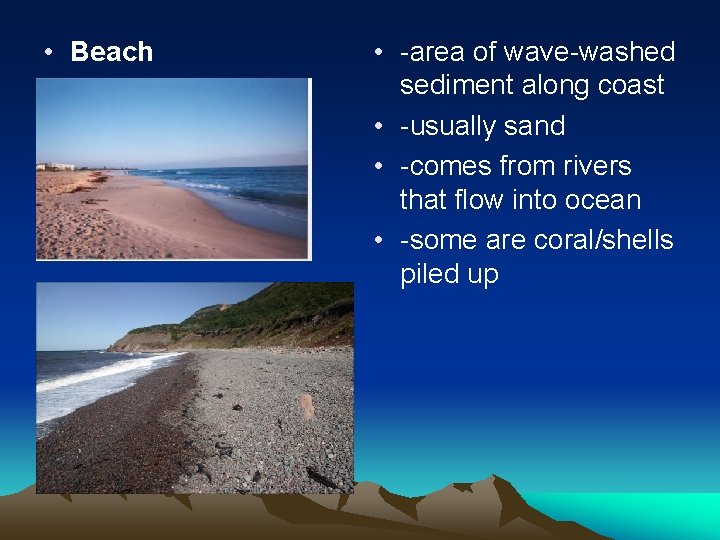 • Beach

• -area of wave-washed sediment along coast

• -usually sand

• -comes from rivers that flow into ocean

• -some are coral/shells piled up